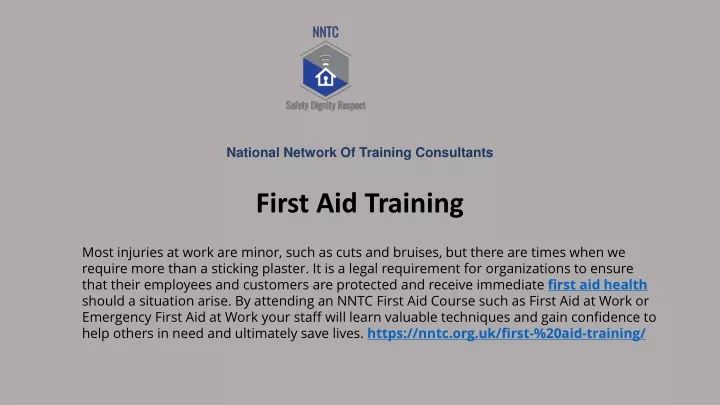 NNTC

Safety Dignity Respect

National Network Of Training Consultants

First Aid Training

Most injuries at work are minor, such as cuts and bruises, but there are times when we require more than a sticking plaster. It is a legal requirement for organizations to ensure that their employees and customers are protected and receive immediate first aid health should a situation arise. By attending an NNTC First Aid Course such as First Aid at Work or Emergency First Aid at Work your staff will learn valuable techniques and gain confidence to help others in need and ultimately save lives. https://nntc.org.uk/first-%20aid-training/